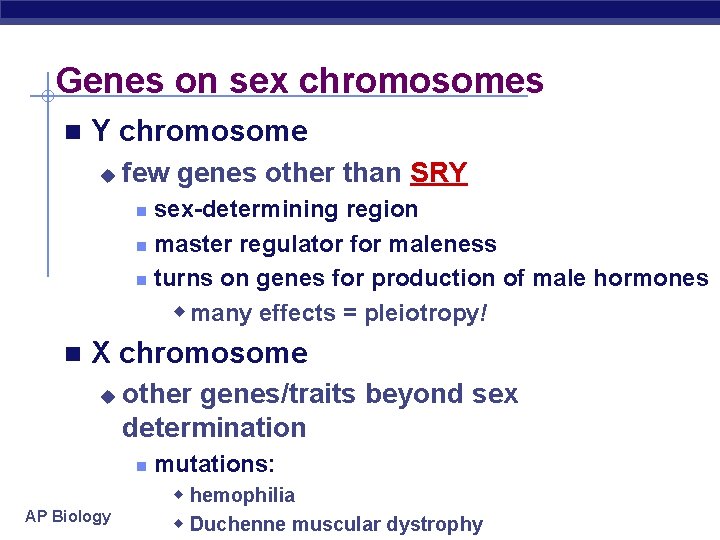 Genes on sex chromosomes

Y chromosome
few genes other than SRY
sex-determining region
master regulator for maleness
turns on genes for production of male hormones
many effects = pleiotropy!

X chromosome
other genes/traits beyond sex determination
mutations:
hemophilia
Duchenne muscular dystrophy

AP Biology